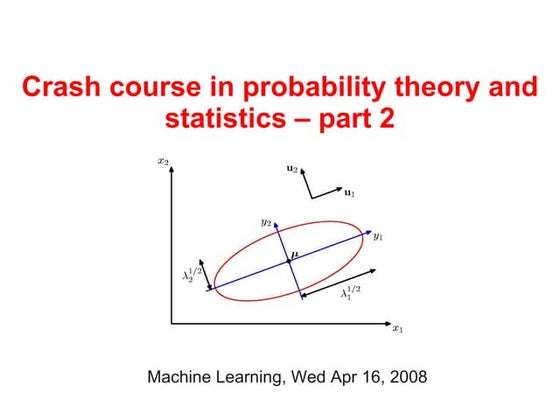 Crash course in probability theory and statistics – part 2

$x_2$

$\mathbf{u}_2$

$\mathbf{u}_1$

$y_2$

$y_1$

$\boldsymbol{\mu}$

$\lambda_2^{1/2}$

$\lambda_1^{1/2}$

$x_1$

Machine Learning, Wed Apr 16, 2008